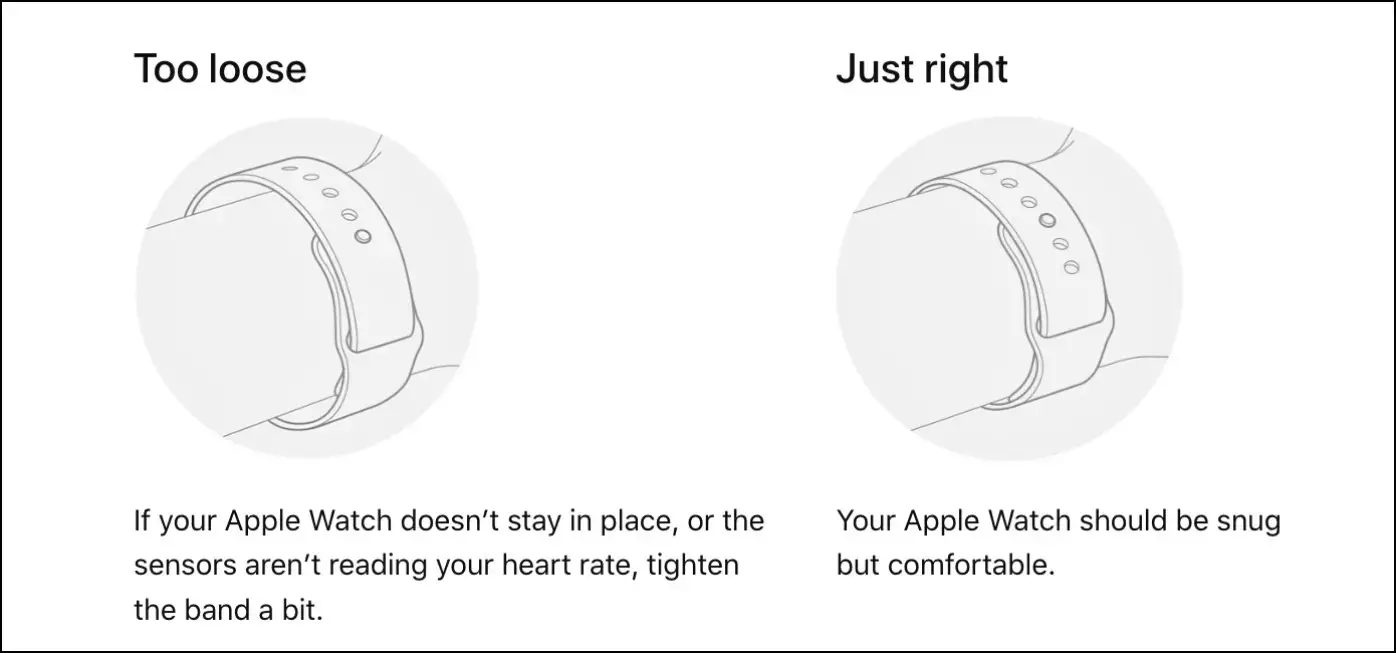 Too loose

If your Apple Watch doesn’t stay in place, or the sensors aren’t reading your heart rate, tighten the band a bit.

Just right

Your Apple Watch should be snug but comfortable.